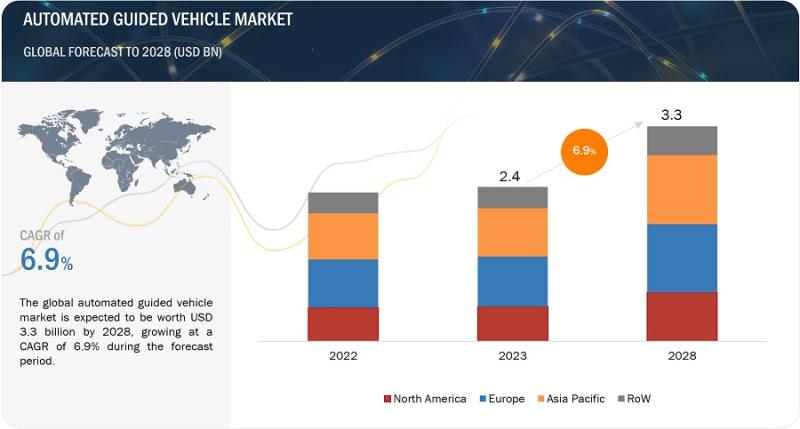 AUTOMATED GUIDED VEHICLE MARKET
GLOBAL FORECAST TO 2028 (USD BN)

CAGR of
6.9%

The global automated guided vehicle market is expected to be worth USD 3.3 billion by 2028, growing at a CAGR of 6.9% during the forecast period.

2.4
6.9%
3.3

2022
2023
2028

North America
Europe
Asia Pacific
RoW